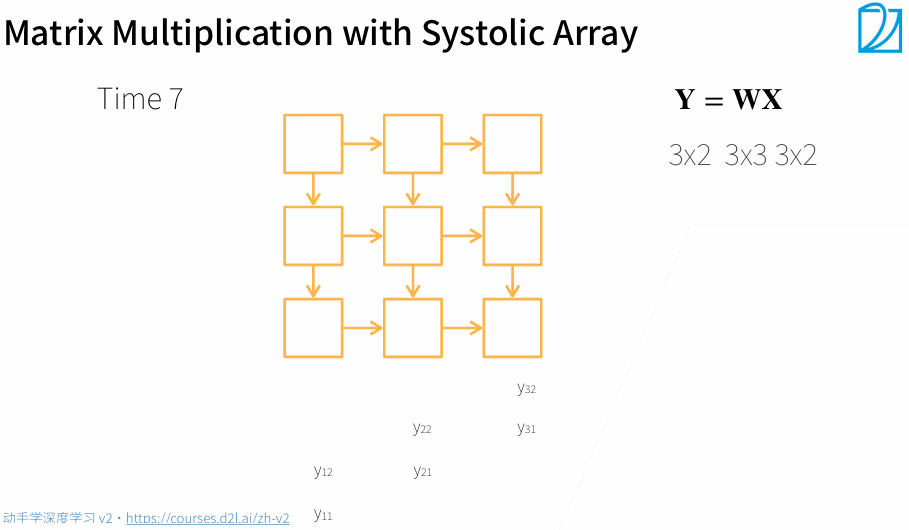 Matrix Multiplication with Systolic Array

Time 7

$\mathbf{Y} = \mathbf{WX}$

3x2 3x3 3x2

$y_{32}$

$y_{22}$ $y_{31}$

$y_{12}$ $y_{21}$

$y_{11}$

动手学深度学习 v2 · https://courses.d2l.ai/zh-v2